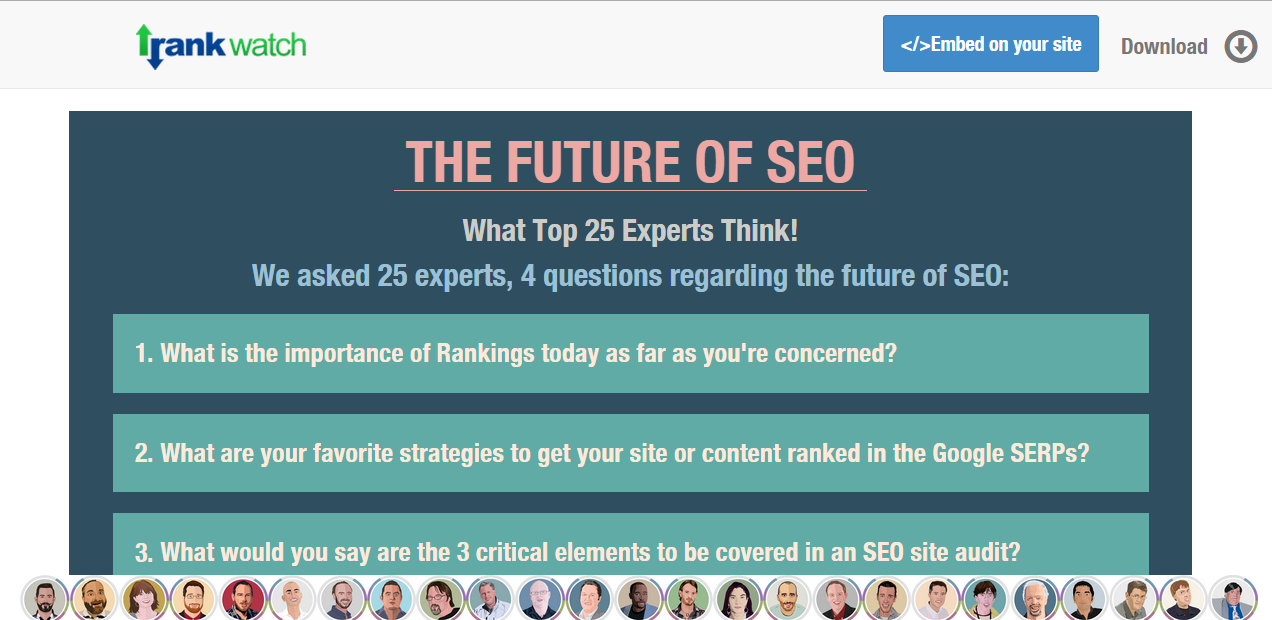 rankwatch

</>Embed on your site

Download

THE FUTURE OF SEO

What Top 25 Experts Think!

We asked 25 experts, 4 questions regarding the future of SEO:

1. What is the importance of Rankings today as far as you're concerned?

2. What are your favorite strategies to get your site or content ranked in the Google SERPs?

3. What would you say are the 3 critical elements to be covered in an SEO site audit?